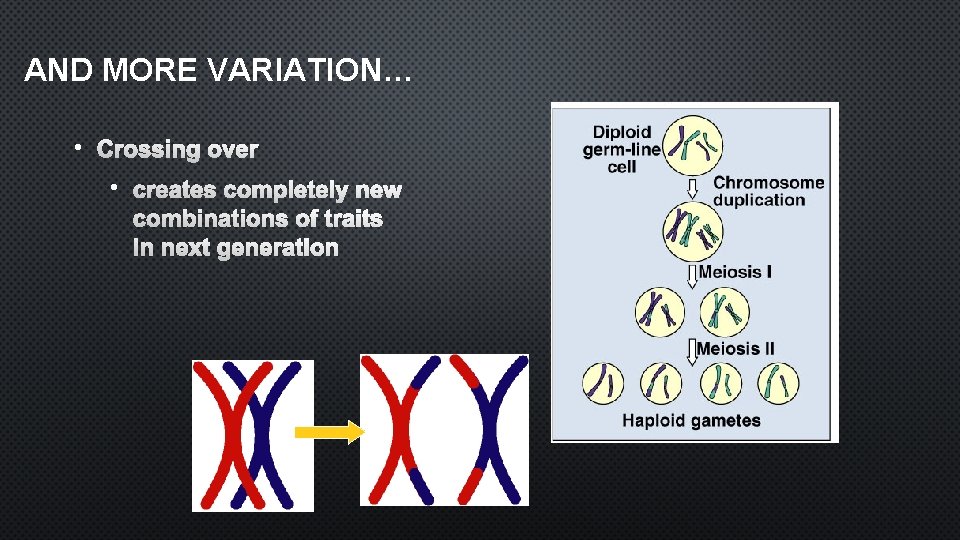 AND MORE VARIATION…

• Crossing over

• creates completely new combinations of traits in next generation

Diploid germ-line cell

Chromosome duplication

Meiosis I

Meiosis II

Haploid gametes